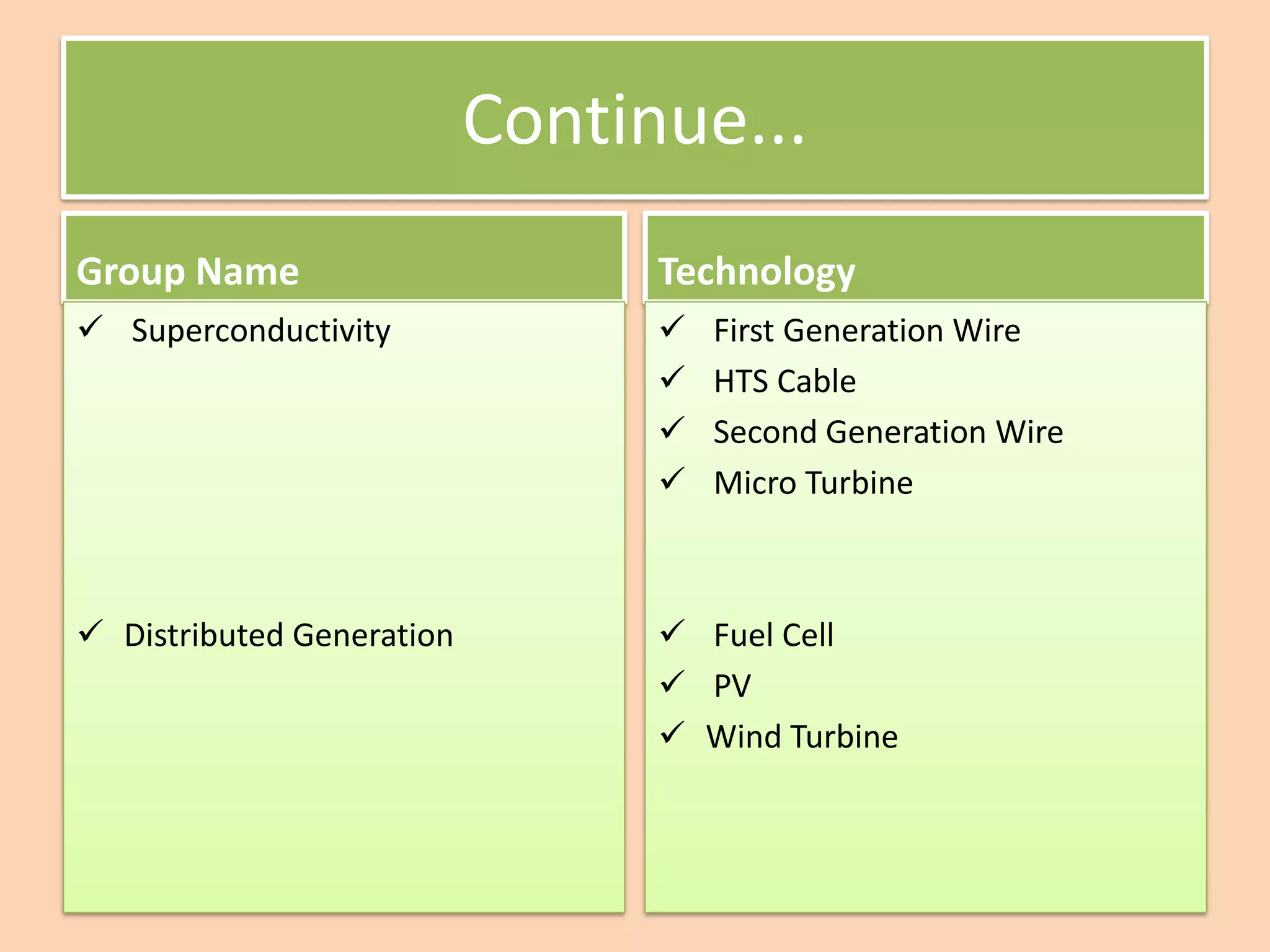 Continue...

Group Name

✓ Superconductivity

✓ Distributed Generation

Technology

✓ First Generation Wire
✓ HTS Cable
✓ Second Generation Wire
✓ Micro Turbine

✓ Fuel Cell
✓ PV
✓ Wind Turbine